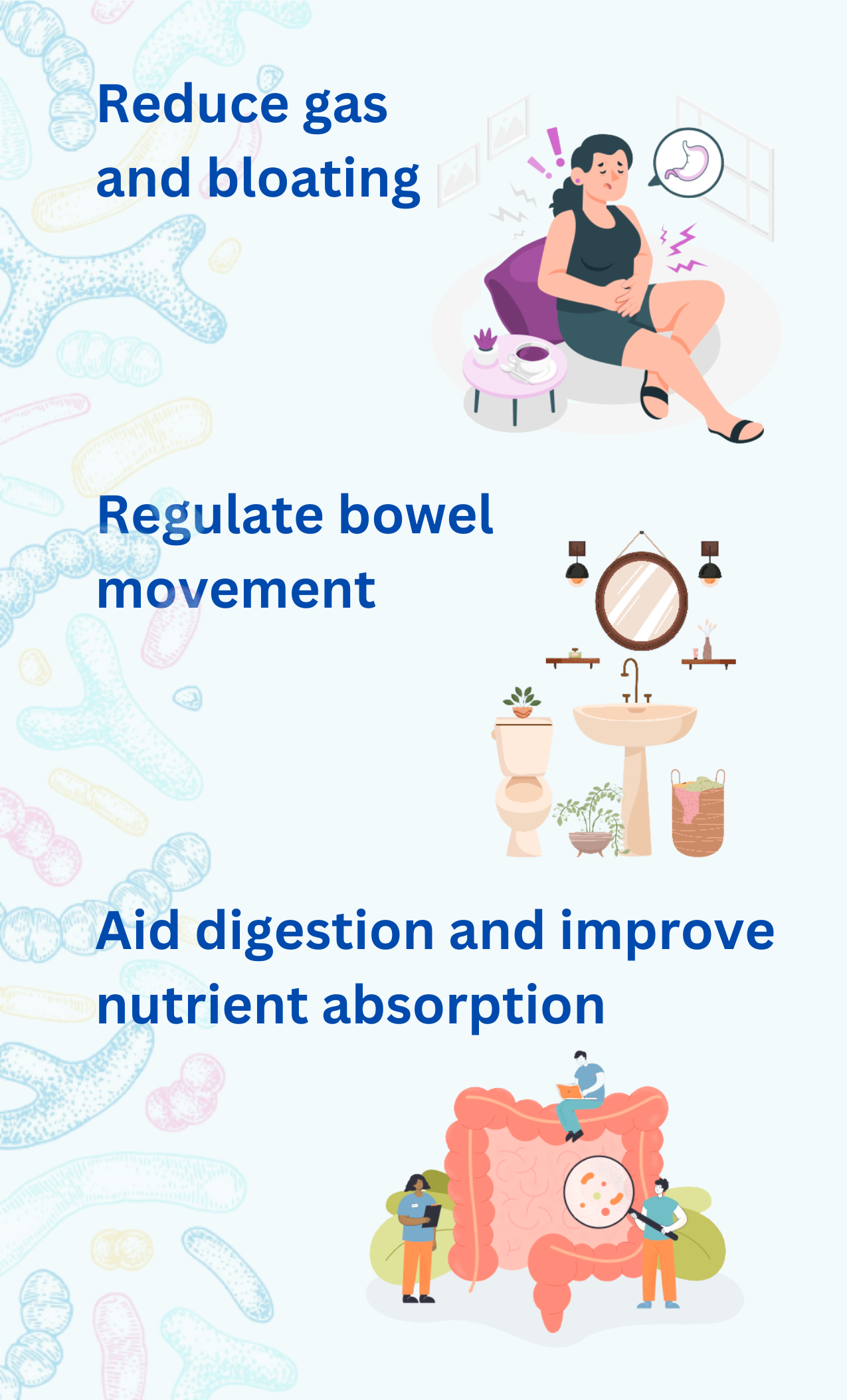 Reduce gas and bloating

Regulate bowel movement

Aid digestion and improve nutrient absorption